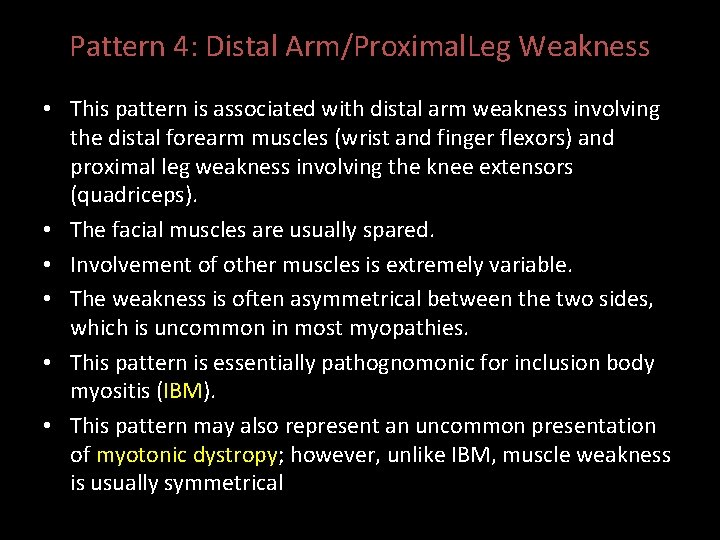 Pattern 4: Distal Arm/ProximalLeg Weakness

• This pattern is associated with distal arm weakness involving the distal forearm muscles (wrist and finger flexors) and proximal leg weakness involving the knee extensors (quadriceps).

• The facial muscles are usually spared.

• Involvement of other muscles is extremely variable.

• The weakness is often asymmetrical between the two sides, which is uncommon in most myopathies.

• This pattern is essentially pathognomonic for inclusion body myositis (IBM).

• This pattern may also represent an uncommon presentation of myotonic dystropy; however, unlike IBM, muscle weakness is usually symmetrical